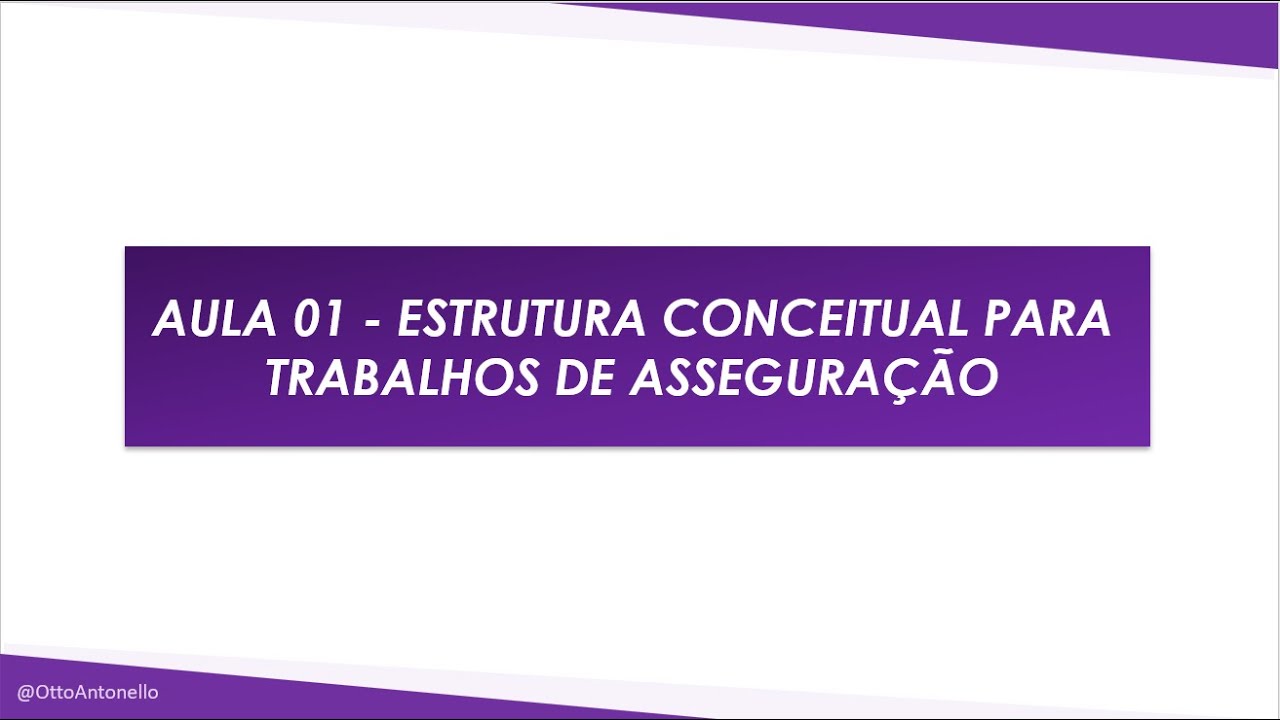 AULA 01 - ESTRUTURA CONCEITUAL PARA TRABALHOS DE ASSEGURAÇÃO

@OttoAntonello